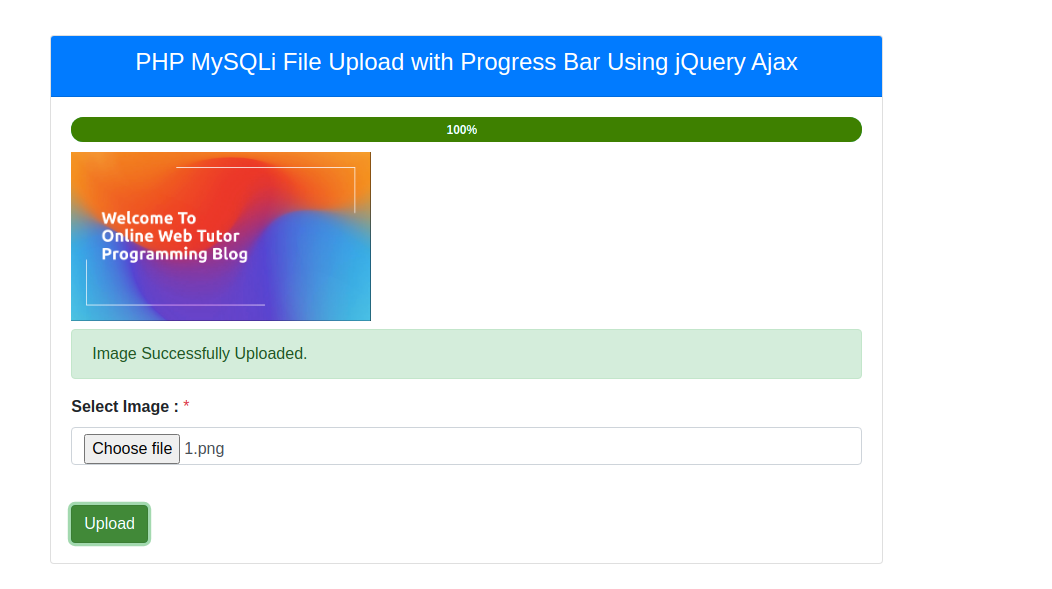 PHP MySQLi File Upload with Progress Bar Using jQuery Ajax

100%

Welcome To
Online Web Tutor
Programming Blog

Image Successfully Uploaded.

Select Image : *

Choose file 1.png

Upload